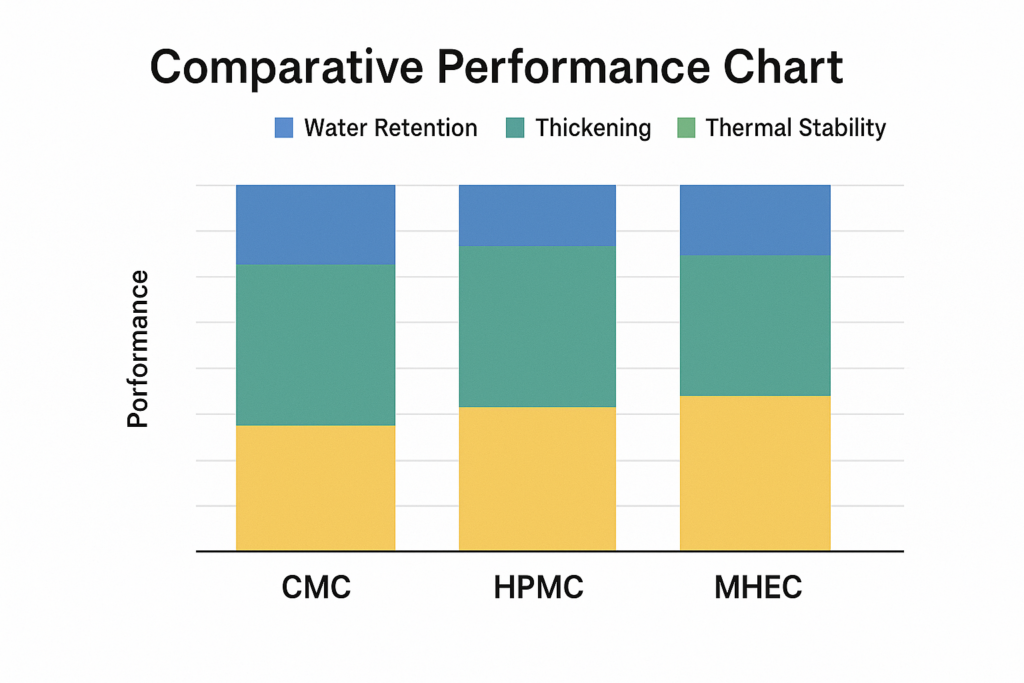 Comparative Performance Chart

Water Retention
Thickening
Thermal Stability

Porformance

CMC
HPMC
MHEC